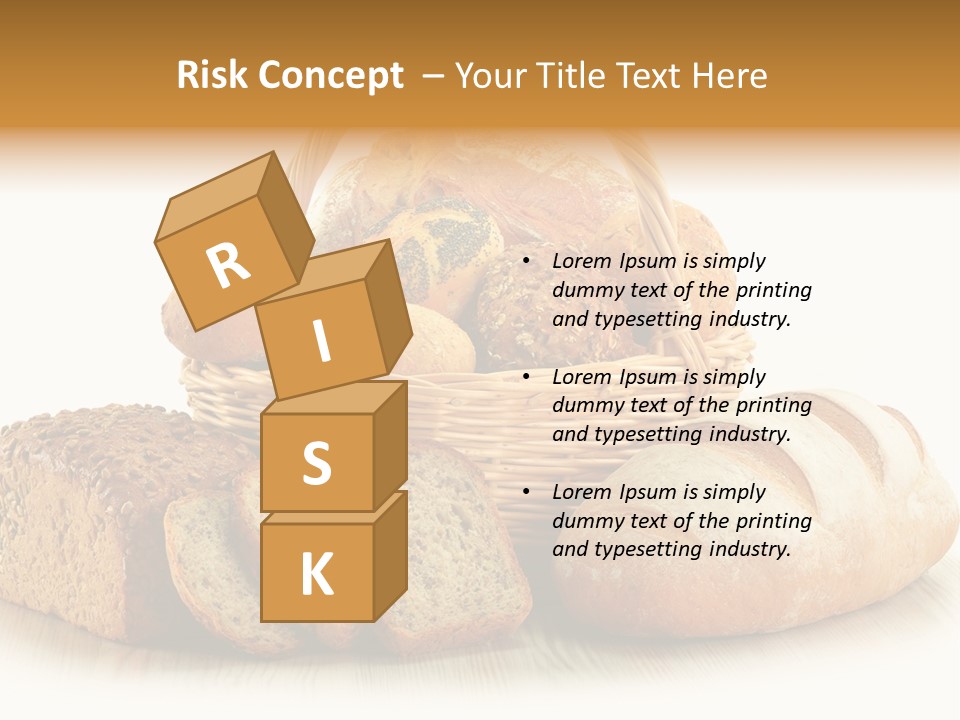 Risk Concept – Your Title Text Here

R
I
S
K

• Lorem Ipsum is simply dummy text of the printing and typesetting industry.

• Lorem Ipsum is simply dummy text of the printing and typesetting industry.

• Lorem Ipsum is simply dummy text of the printing and typesetting industry.